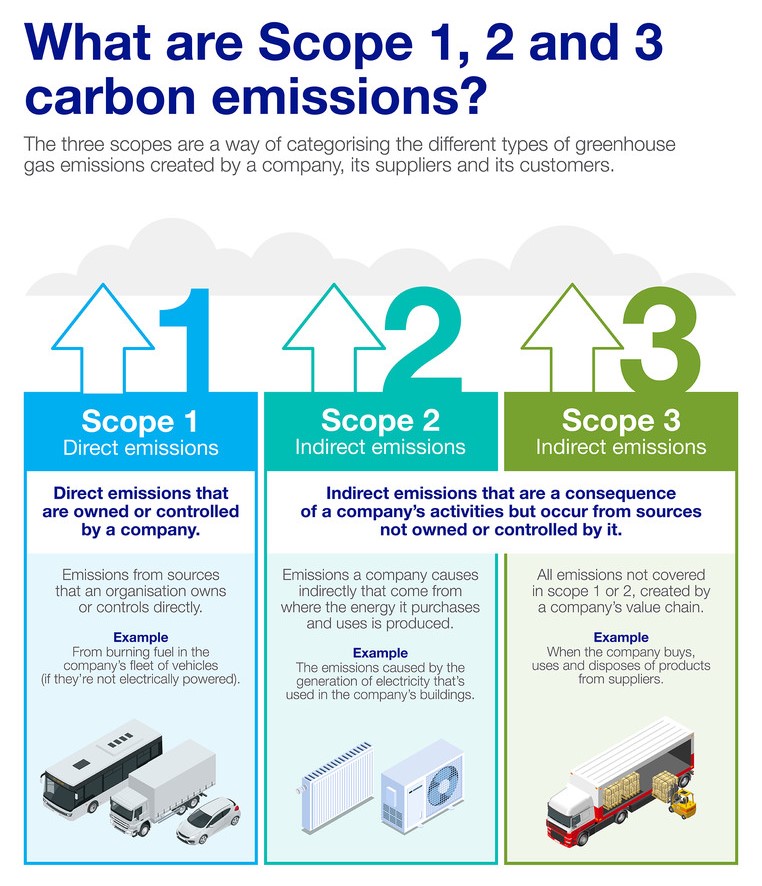 What are Scope 1, 2 and 3 carbon emissions?

The three scopes are a way of categorising the different types of greenhouse gas emissions created by a company, its suppliers and its customers.

1

Scope 1
Direct emissions

Direct emissions that are owned or controlled by a company.

Emissions from sources that an organisation owns or controls directly.

Example
From burning fuel in the company's fleet of vehicles (if they're not electrically powered).

2

Scope 2
Indirect emissions

3

Scope 3
Indirect emissions

Indirect emissions that are a consequence of a company's activities but occur from sources not owned or controlled by it.

Emissions a company causes indirectly that come from where the energy it purchases and uses is produced.

Example
The emissions caused by the generation of electricity that's used in the company's buildings.

All emissions not covered in scope 1 or 2, created by a company's value chain.

Example
When the company buys, uses and disposes of products from suppliers.